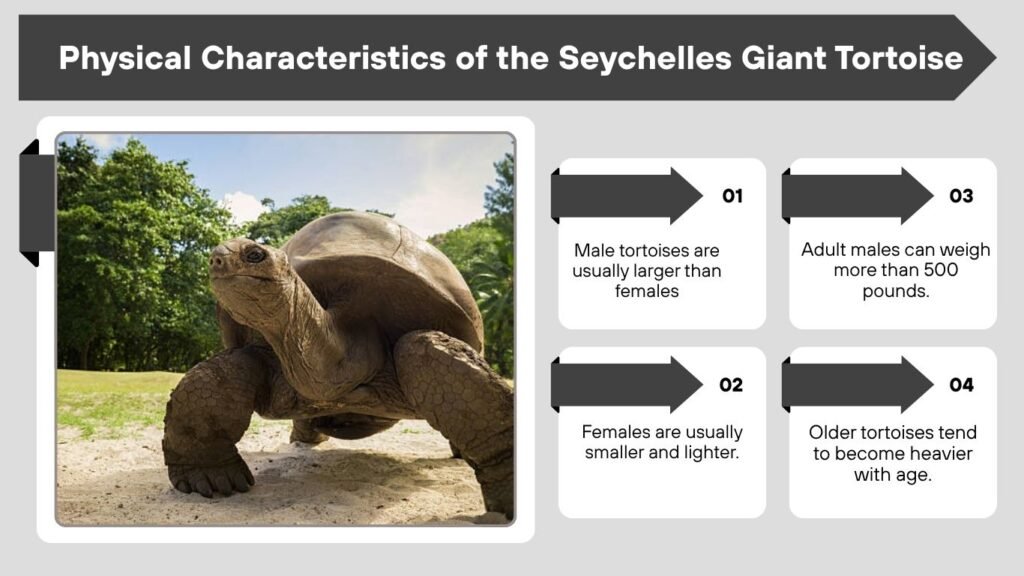 Physical Characteristics of the Seychelles Giant Tortoise

01

Male tortoises are usually larger than females

02

Females are usually smaller and lighter.

03

Adult males can weigh more than 500 pounds.

04

Older tortoises tend to become heavier with age.